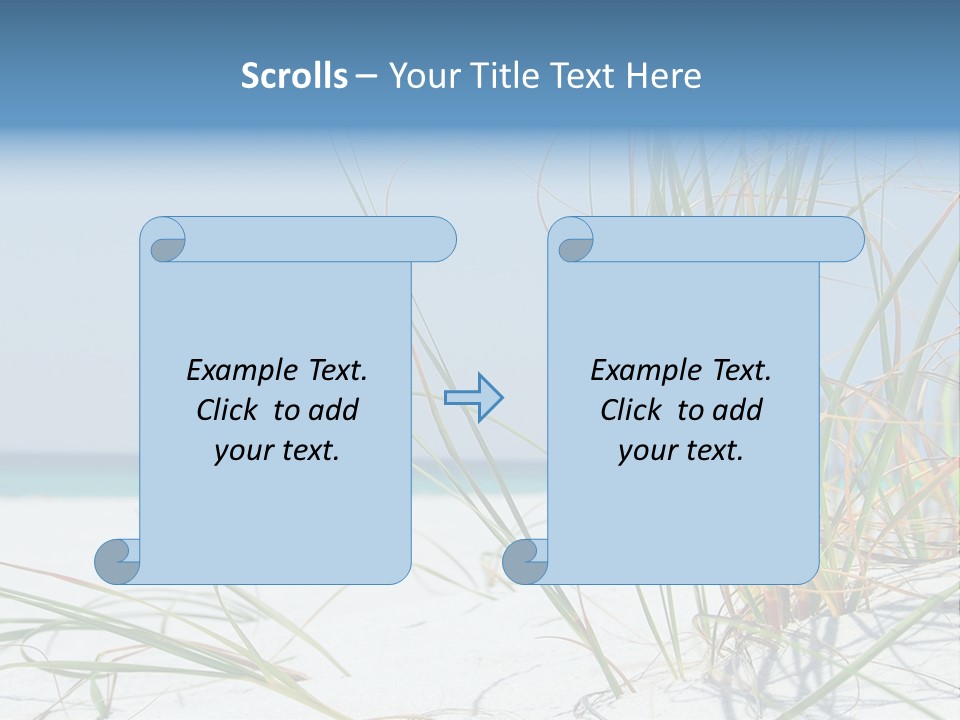 Scrolls – Your Title Text Here

Example Text. Click to add your text.

Example Text. Click to add your text.